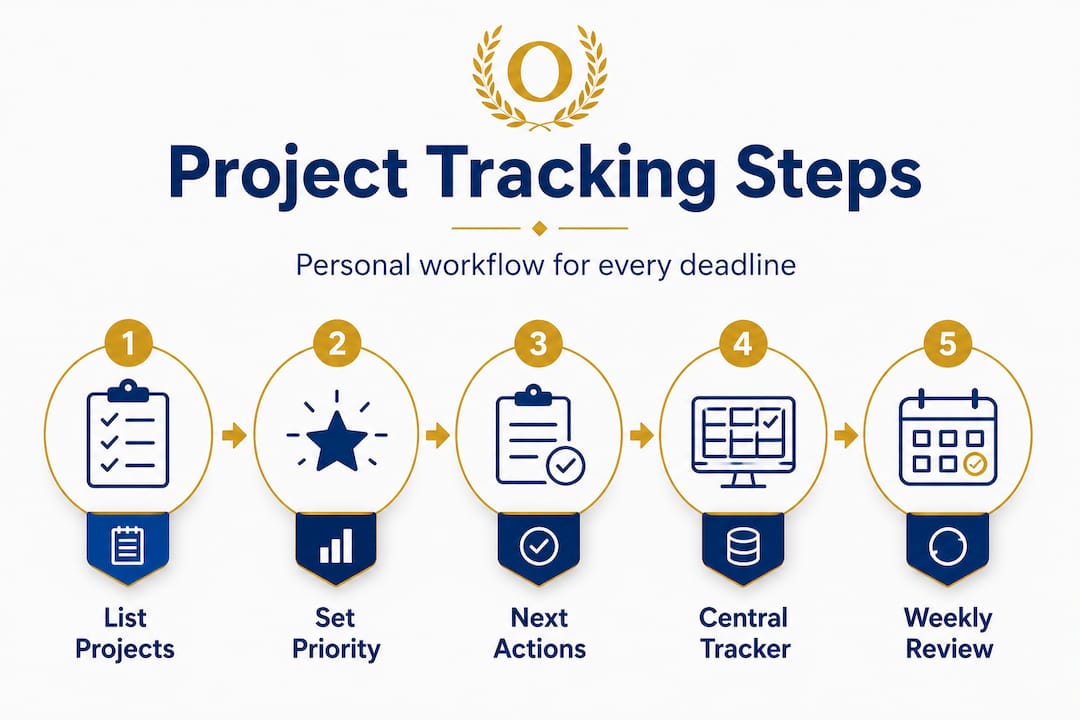 O

Project Tracking Steps

Personal workflow for every deadline

1
List Projects

2
Set Priority

3
Next Actions

4
Central Tracker

5
Weekly Review